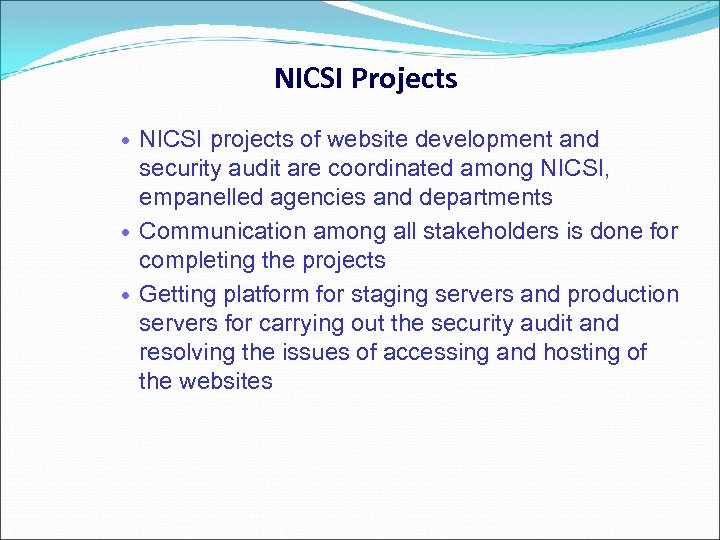 NICSI Projects

• NICSI projects of website development and security audit are coordinated among NICSI, empanelled agencies and departments
• Communication among all stakeholders is done for completing the projects
• Getting platform for staging servers and production servers for carrying out the security audit and resolving the issues of accessing and hosting of the websites